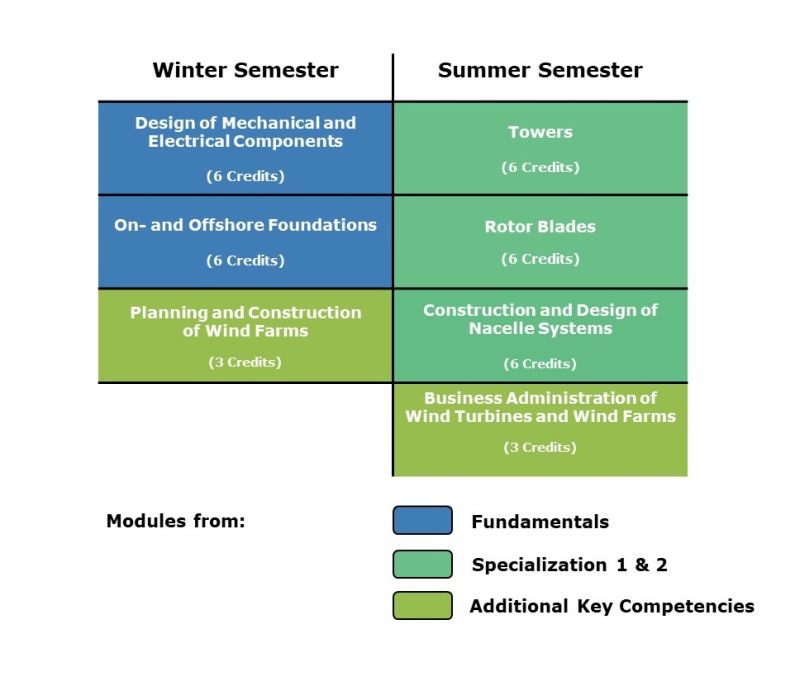 | Winter Semester | Summer Semester |
|---|---|
| Design of Mechanical and Electrical Components (6 Credits) | Towers (6 Credits) |
| On- and Offshore Foundations (6 Credits) | Rotor Blades (6 Credits) |
| Planning and Construction of Wind Farms (3 Credits) | Construction and Design of Nacelle Systems (6 Credits) |
| | Business Administration of Wind Turbines and Wind Farms (3 Credits) |

Modules from:

Fundamentals

Specialization 1 & 2

Additional Key Competencies